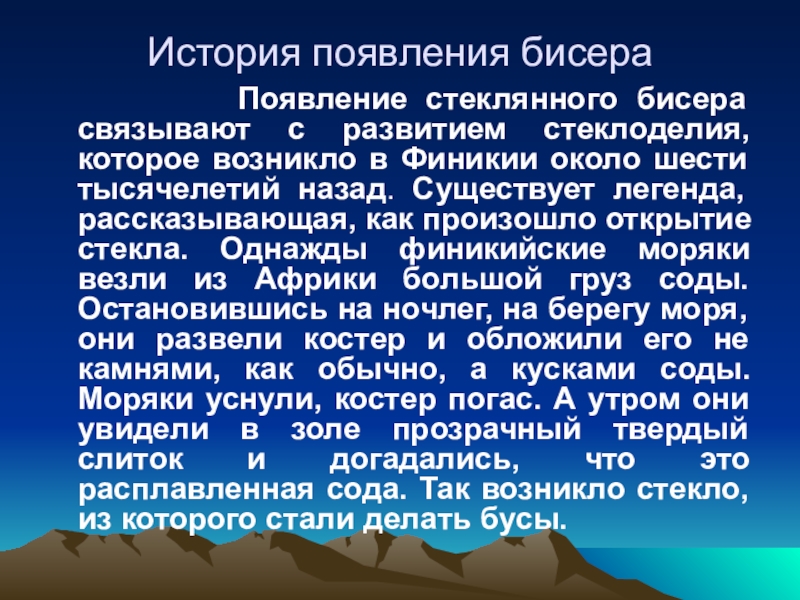 История появления бисера

Появление стеклянного бисера связывают с развитием стеклоделия, которое возникло в Финикии около шести тысячелетий назад. Существует легенда, рассказывающая, как произошло открытие стекла. Однажды финикийские моряки везли из Африки большой груз соды. Остановившись на ночлег, на берегу моря, они развели костер и обложили его не камнями, как обычно, а кусками соды. Моряки уснули, костер погас. А утром они увидели в золе прозрачный твердый слиток и догадались, что это расплавленная сода. Так возникло стекло, из которого стали делать бусы.